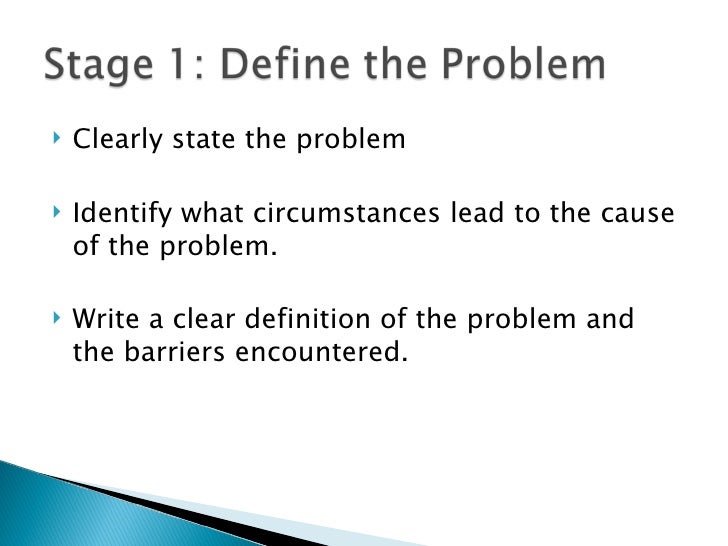 Stage 1: Define the Problem

‣ Clearly state the problem

‣ Identify what circumstances lead to the cause of the problem.

‣ Write a clear definition of the problem and the barriers encountered.